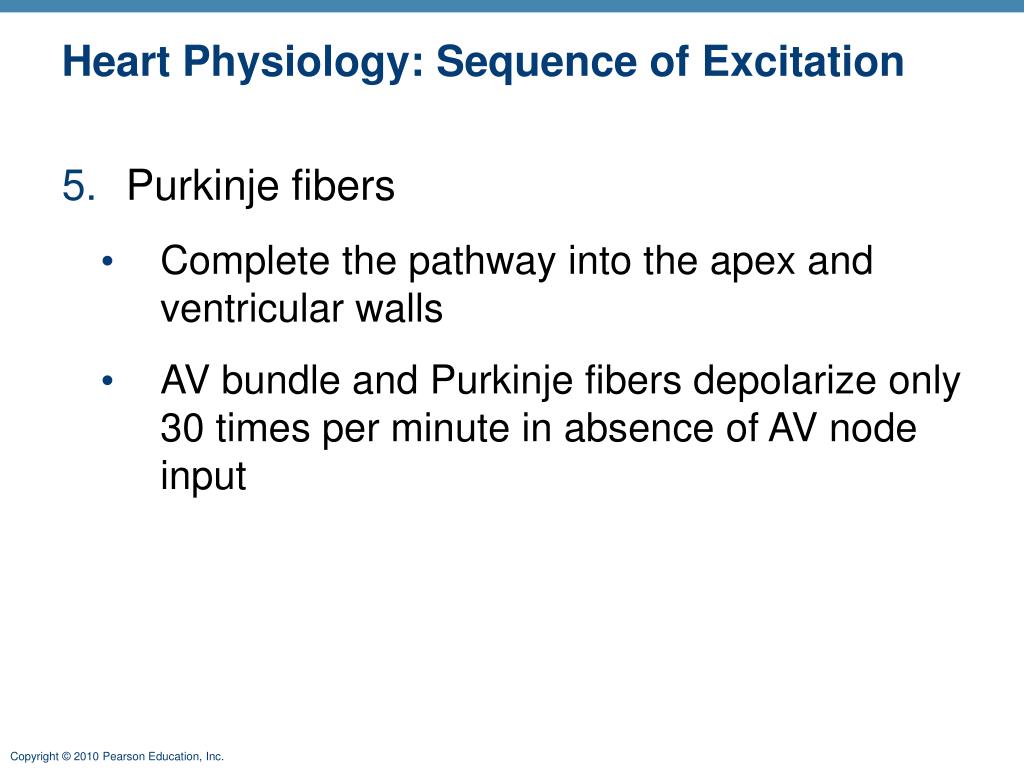 Heart Physiology: Sequence of Excitation

5. Purkinje fibers

• Complete the pathway into the apex and ventricular walls

• AV bundle and Purkinje fibers depolarize only 30 times per minute in absence of AV node input

Copyright © 2010 Pearson Education, Inc.